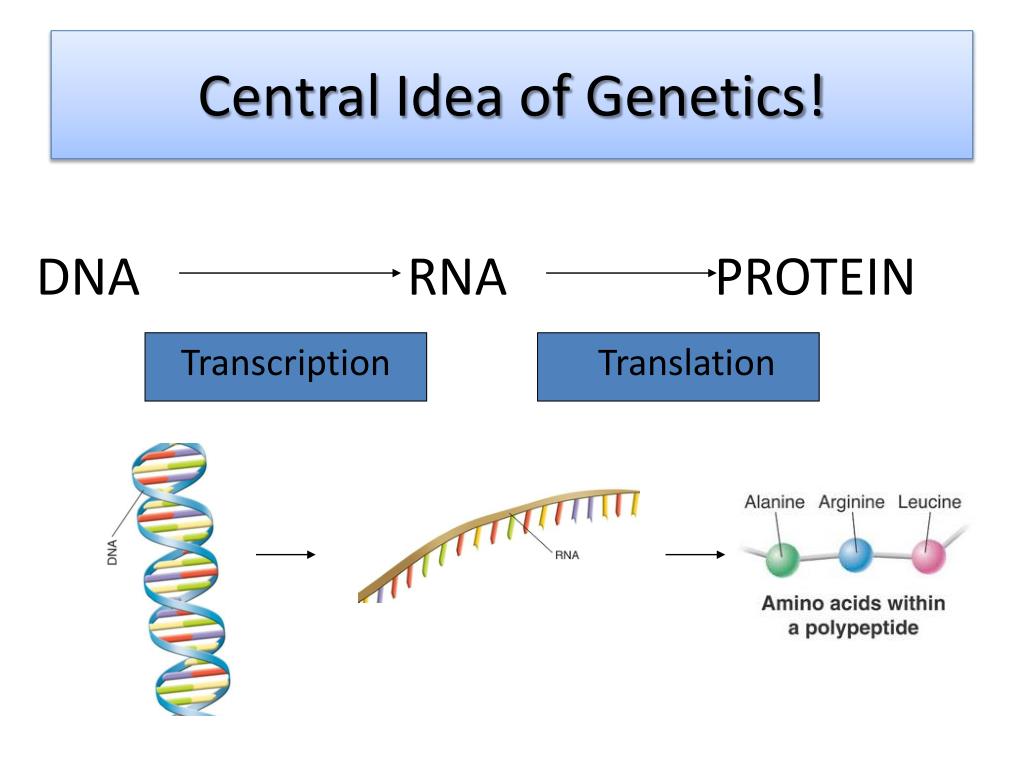 Central Idea of Genetics!

DNA RNA PROTEIN

Transcription

Translation

DNA

RNA

Alanine Arginine Leucine

Amino acids within a polypeptide